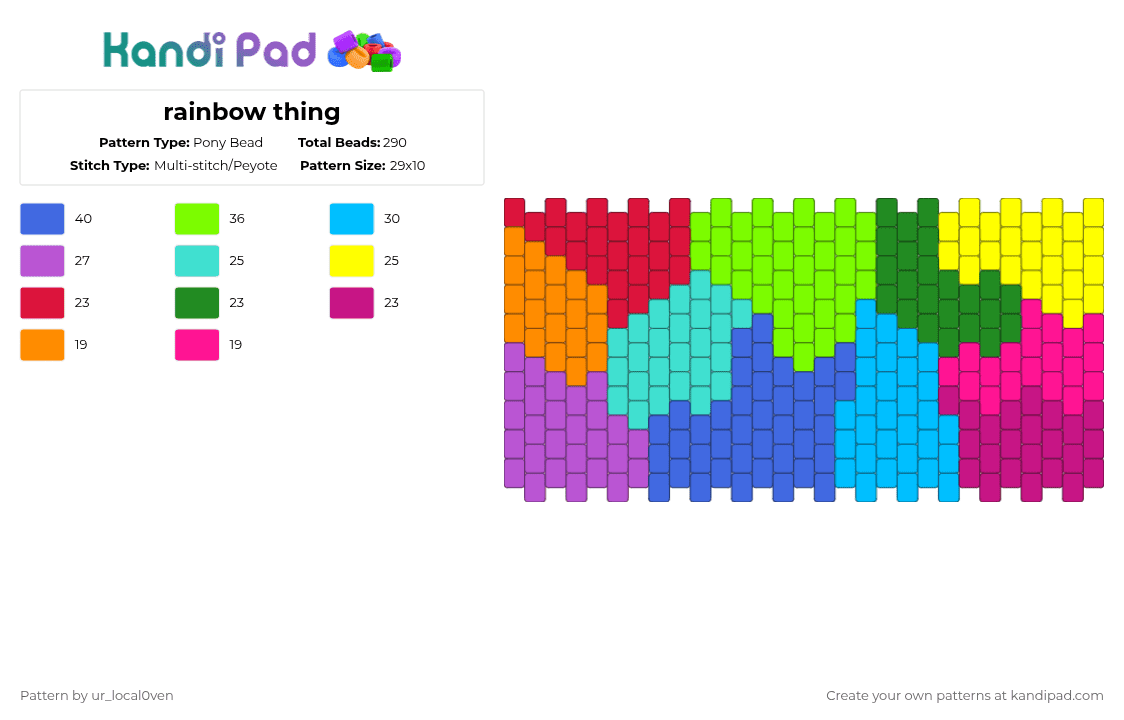 Kandi Pad

rainbow thing

Pattern Type: Pony Bead Total Beads: 290
Stitch Type: Multi-stitch/Peyote Pattern Size: 29x10

40
36
30
27
25
25
23
23
23
19
19

Pattern by ur_local0ven

Create your own patterns at kandipad.com